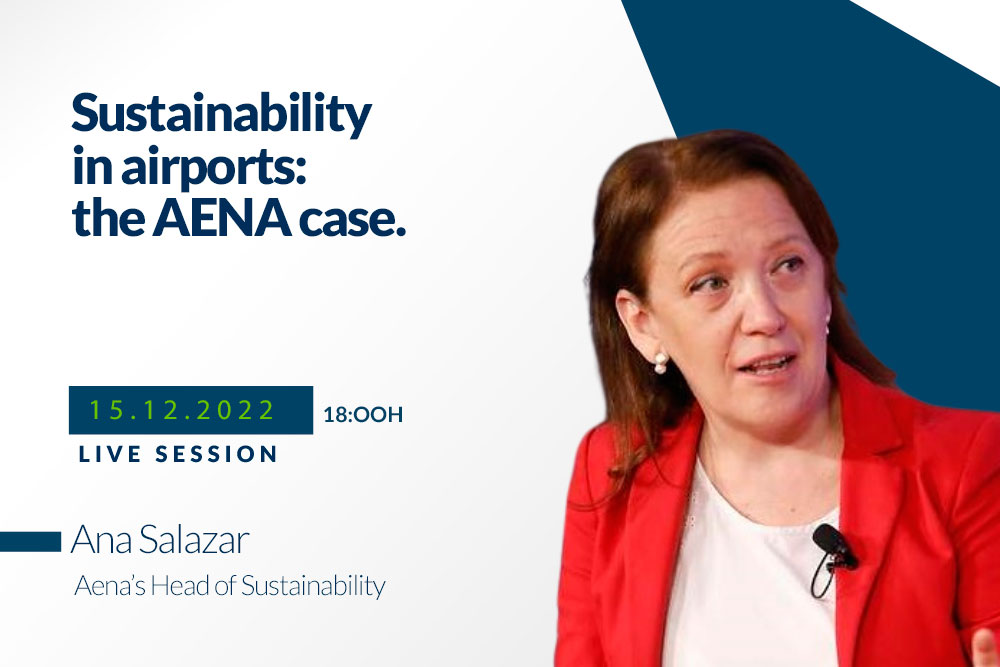 Sustainability in airports: the AENA case.

15.12.2022 18:OOH

LIVE SESSION

Ana Salazar

Aena's Head of Sustainability